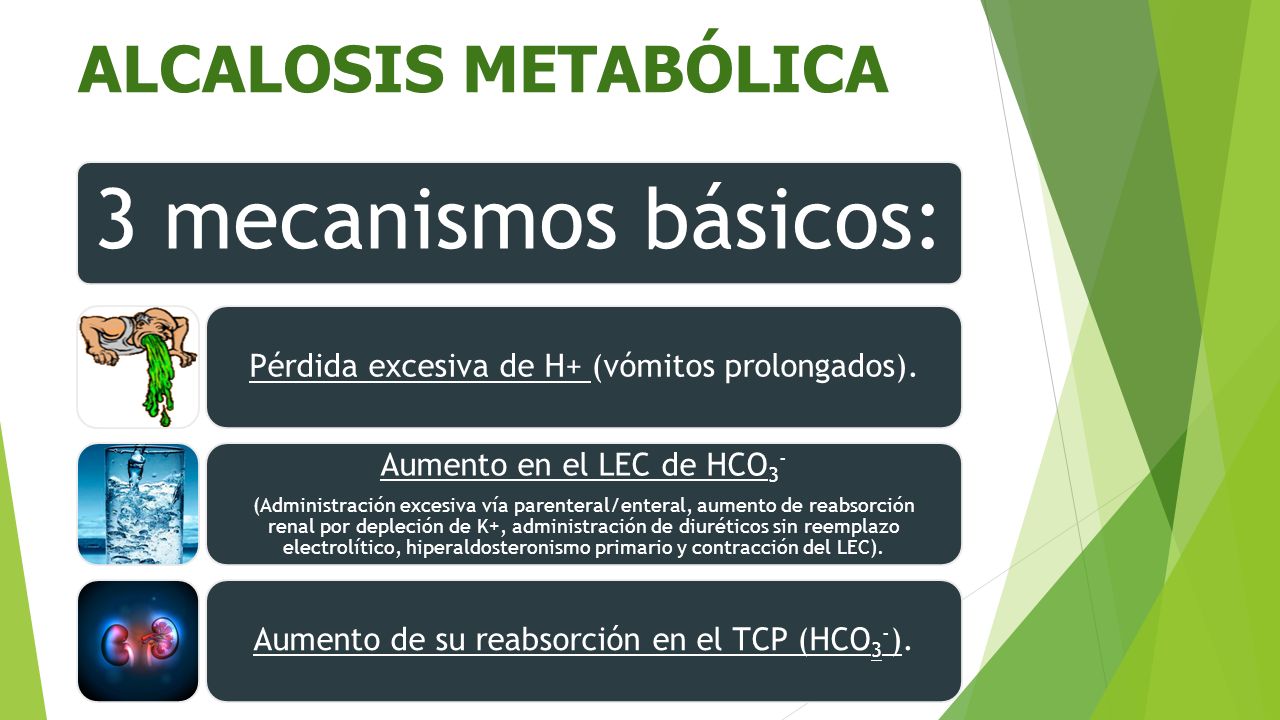 ALCALOSIS METABÓLICA

3 mecanismos básicos:

Pérdida excesiva de H+ (vómitos prolongados).

Aumento en el LEC de $HCO_3^-$

(Administración excesiva vía parenteral/enteral, aumento de reabsorción renal por depleción de K+, administración de diuréticos sin reemplazo electrolítico, hiperaldosteronismo primario y contracción del LEC).

Aumento de su reabsorción en el TCP ($HCO_3^-$).